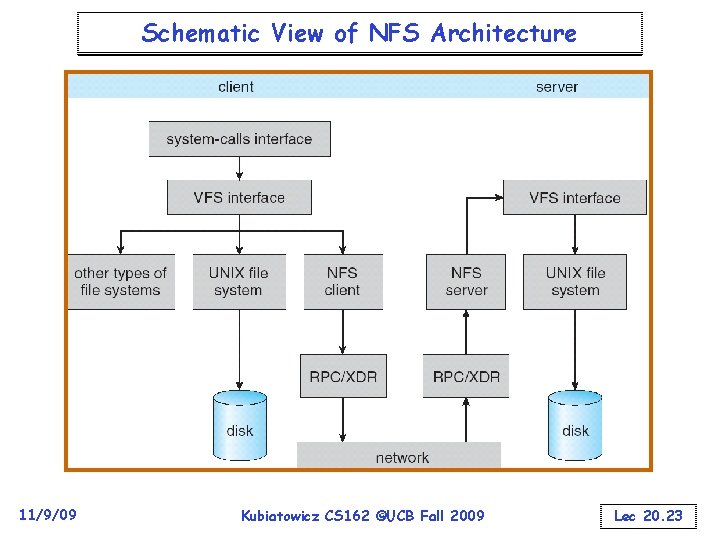 Schematic View of NFS Architecture

client

server

system-calls interface

VFS interface

VFS interface

other types of file systems

UNIX file system

NFS client

NFS server

UNIX file system

RPC/XDR

RPC/XDR

disk

disk

network

11/9/09

Kubiatowicz CS162 ©UCB Fall 2009

Lec 20.23